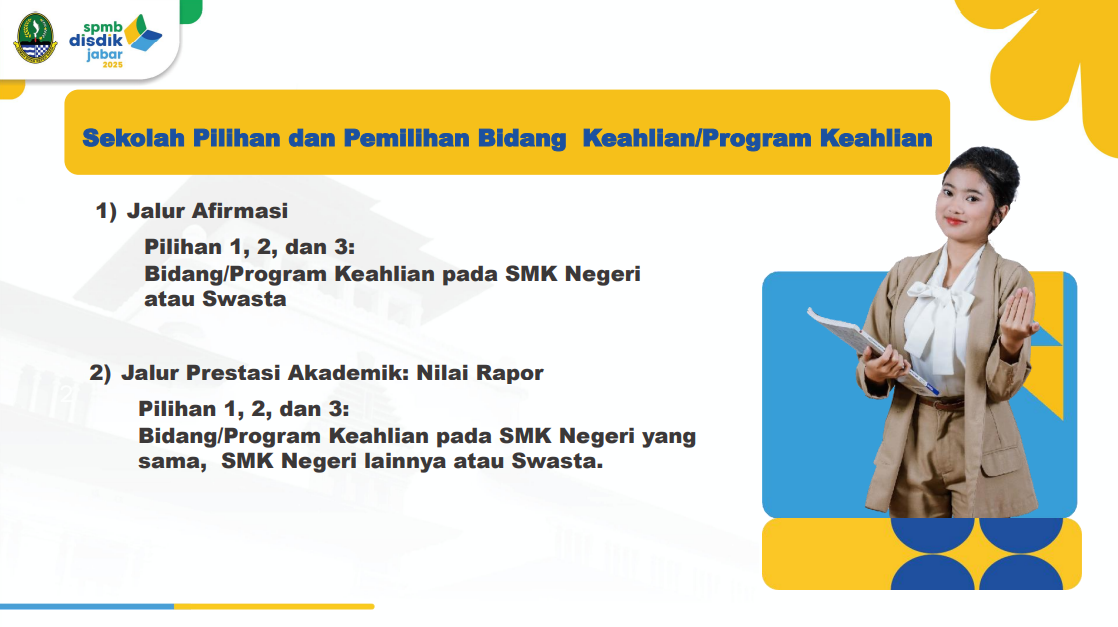 spmb
disdik
jabar
2025

Sekolah Pilihan dan Pemilihan Bidang Keahlian/Program Keahlian

1) Jalur Afirmasi

Pilihan 1, 2, dan 3:
Bidang/Program Keahlian pada SMK Negeri atau Swasta

2) Jalur Prestasi Akademik: Nilai Rapor

Pilihan 1, 2, dan 3:
Bidang/Program Keahlian pada SMK Negeri yang sama, SMK Negeri lainnya atau Swasta.